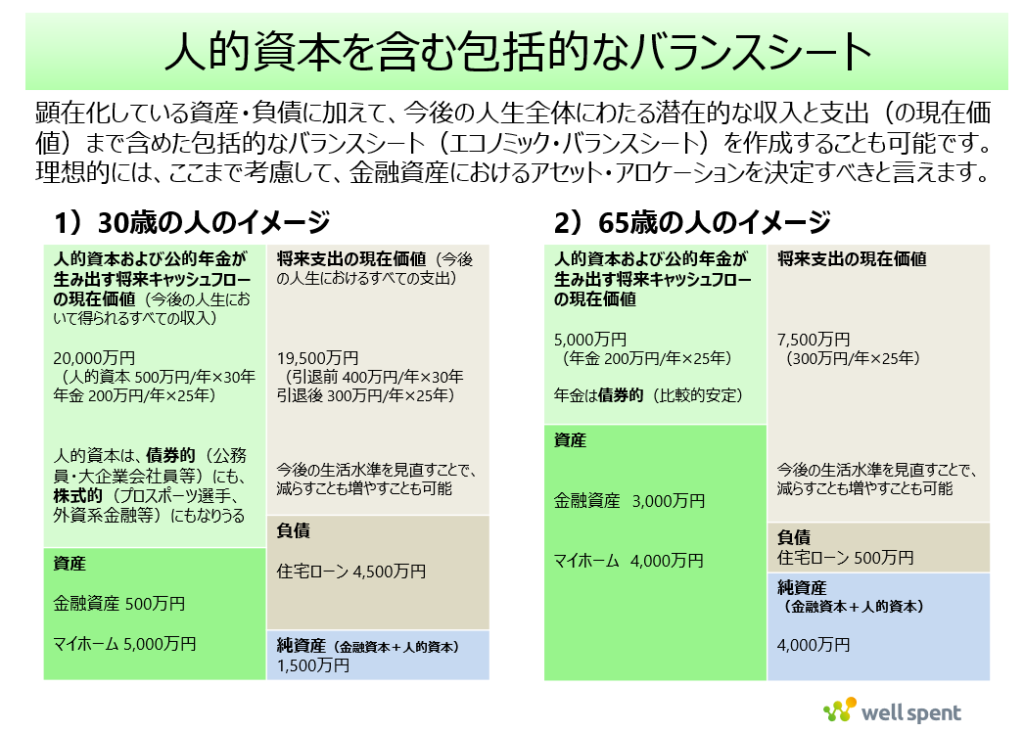 人的資本を含む包括的なバランスシート

顕在化している資産・負債に加えて、今後の人生全体にわたる潜在的な収入と支出（の現在価値）まで含めた包括的なバランスシート（エコノミック・バランスシート）を作成することも可能です。理想的には、ここまで考慮して、金融資産におけるアセット・アロケーションを決定すべきと言えます。

1）30歳の人のイメージ

人的資本および公的年金が生み出す将来キャッシュフローの現在価値（今後の人生において得られるすべての収入）

20,000万円
（人的資本 500万円/年×30年
年金 200万円/年×25年）

人的資本は、債券的（公務員・大企業会社員等）にも、株式的（プロスポーツ選手、外資系金融等）にもなりうる

資産

金融資産 500万円

マイホーム 5,000万円

将来支出の現在価値（今後の人生におけるすべての支出）

19,500万円
（引退前 400万円/年×30年
引退後 300万円/年×25年）

今後の生活水準を見直すことで、減らすことも増やすことも可能

負債

住宅ローン 4,500万円

純資産（金融資本＋人的資本）
1,500万円

2）65歳の人のイメージ

人的資本および公的年金が生み出す将来キャッシュフローの現在価値

5,000万円
（年金 200万円/年×25年）

年金は債券的（比較的安定）

資産

金融資産 3,000万円

マイホーム 4,000万円

将来支出の現在価値

7,500万円
（300万円/年×25年）

今後の生活水準を見直すことで、減らすことも増やすことも可能

負債
住宅ローン 500万円

純資産
（金融資本＋人的資本）

4,000万円

well spent